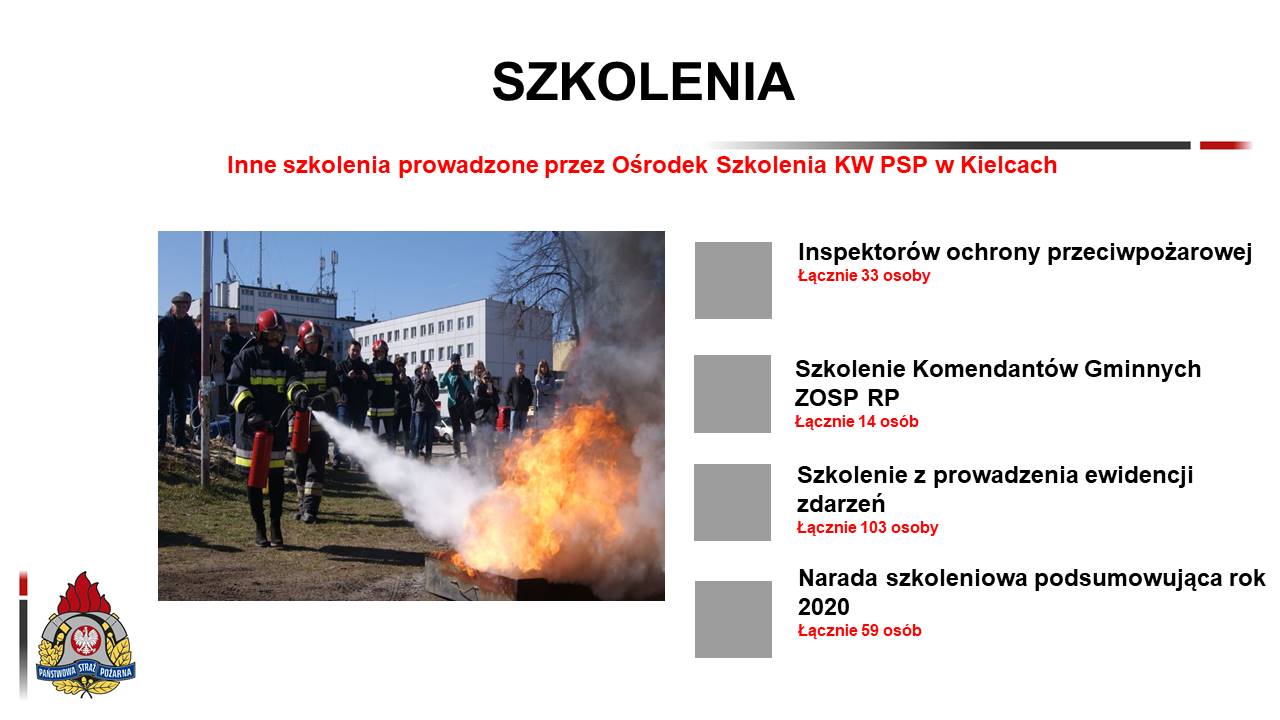 SZKOLENIA

Inne szkolenia prowadzone przez Ośrodek Szkolenia KW PSP w Kielcach

Inspektorów ochrony przeciwpożarowej
Łącznie 33 osoby

Szkolenie Komendantów Gminnych ZOSP RP
Łącznie 14 osób

Szkolenie z prowadzenia ewidencji zdarzeń
Łącznie 103 osoby

Narada szkoleniowa podsumowująca rok 2020
Łącznie 59 osób

PAŃSTWOWA STRAŻ POŻARNA